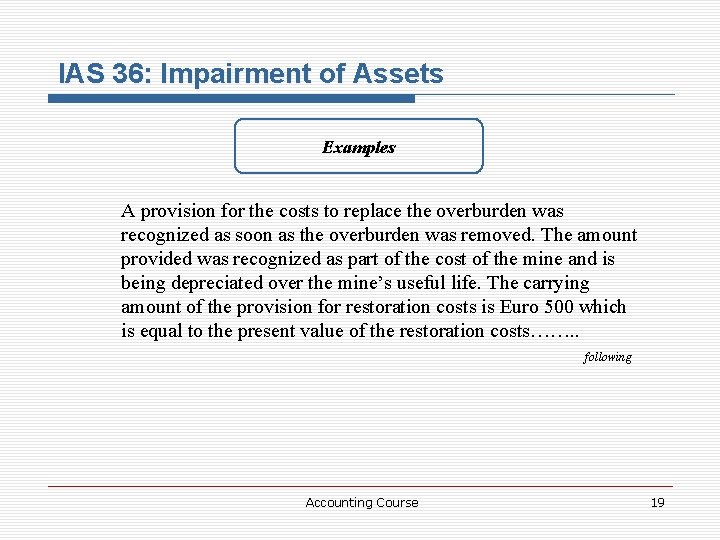 IAS 36: Impairment of Assets

Examples

A provision for the costs to replace the overburden was recognized as soon as the overburden was removed. The amount provided was recognized as part of the cost of the mine and is being depreciated over the mine's useful life. The carrying amount of the provision for restoration costs is Euro 500 which is equal to the present value of the restoration costs……..

following

Accounting Course

19